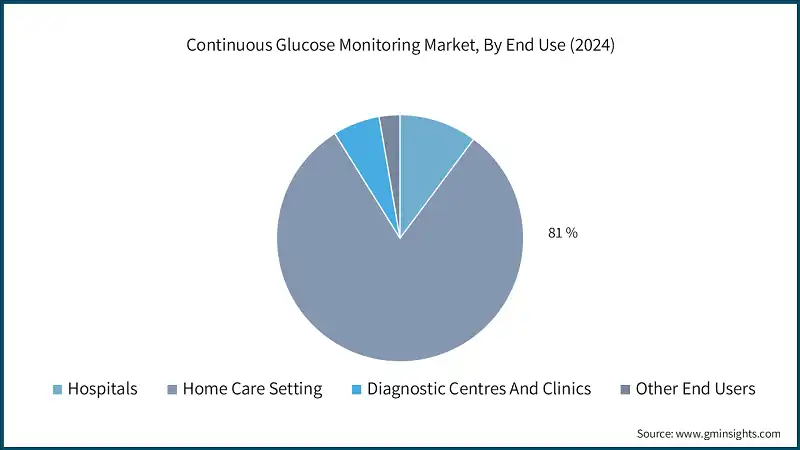 Continuous Glucose Monitoring Market, By End Use (2024)

81 %

Hospitals
Home Care Setting
Diagnostic Centres And Clinics
Other End Users

Source: www.gminsights.com